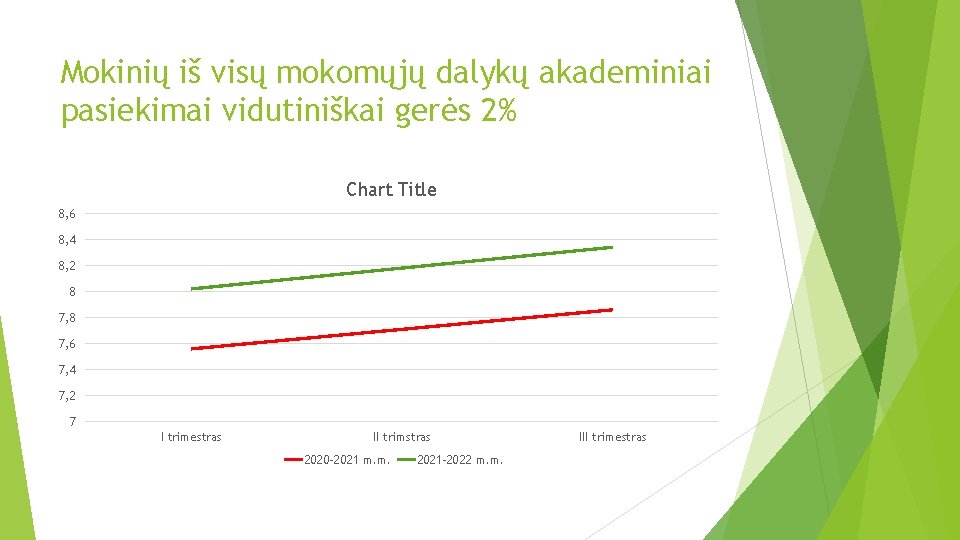 Mokinių iš visų mokomųjų dalykų akademiniai pasiekimai vidutiniškai gerės 2%

Chart Title

8,6
8,4
8,2
8
7,8
7,6
7,4
7,2
7

I trimestras
II trimstras
III trimestras

2020-2021 m.m.
2021-2022 m.m.